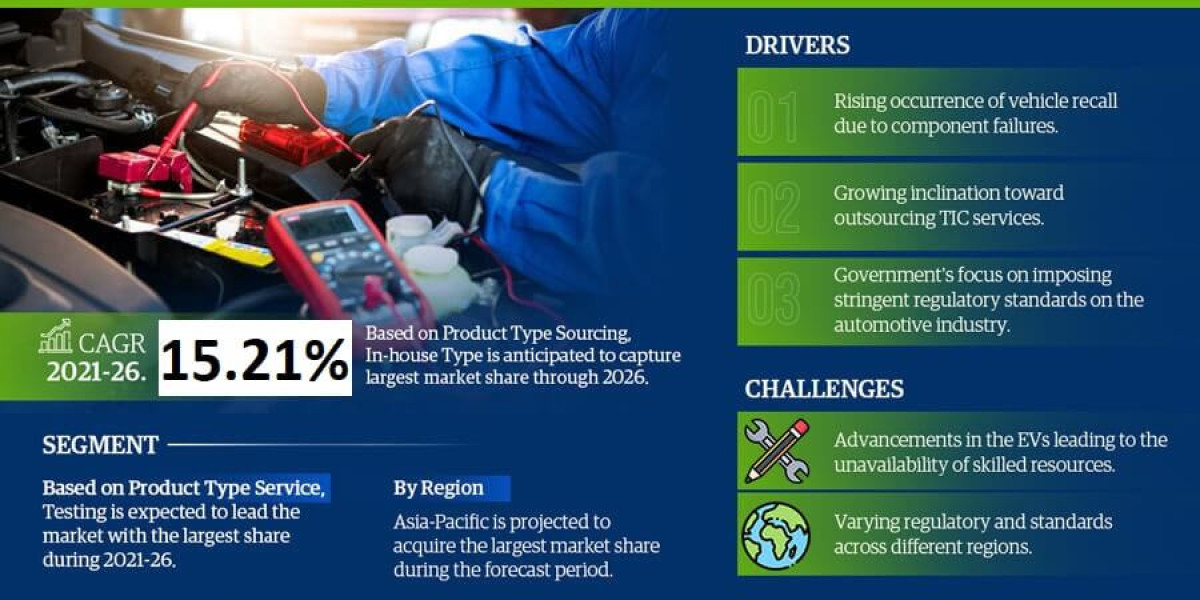 CAGR
2021-26.

15.21%

Based on Product Type Sourcing, In-house Type is anticipated to capture largest market share through 2026.

SEGMENT

Based on Product Type Service, Testing is expected to lead the market with the largest share during 2021-26.

By Region

Asia-Pacific is projected to acquire the largest market share during the forecast period.

DRIVERS

01 Rising occurrence of vehicle recall due to component failures.

02 Growing inclination toward outsourcing TIC services.

03 Government's focus on imposing stringent regulatory standards on the automotive industry.

CHALLENGES

Advancements in the EVs leading to the unavailability of skilled resources.

Varying regulatory and standards across different regions.